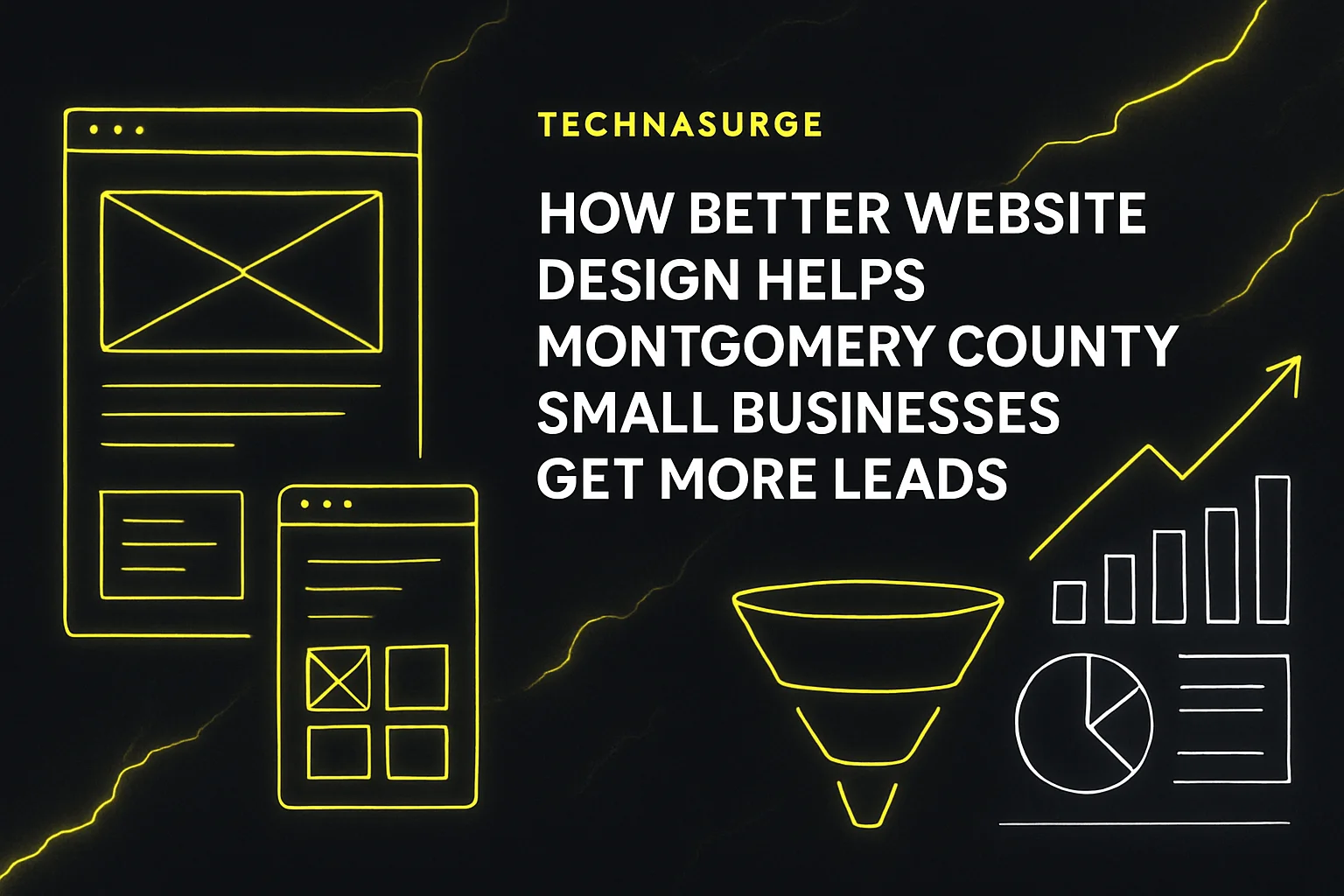 TECHNASURGE

HOW BETTER WEBSITE DESIGN HELPS MONTGOMERY COUNTY SMALL BUSINESSES GET MORE LEADS